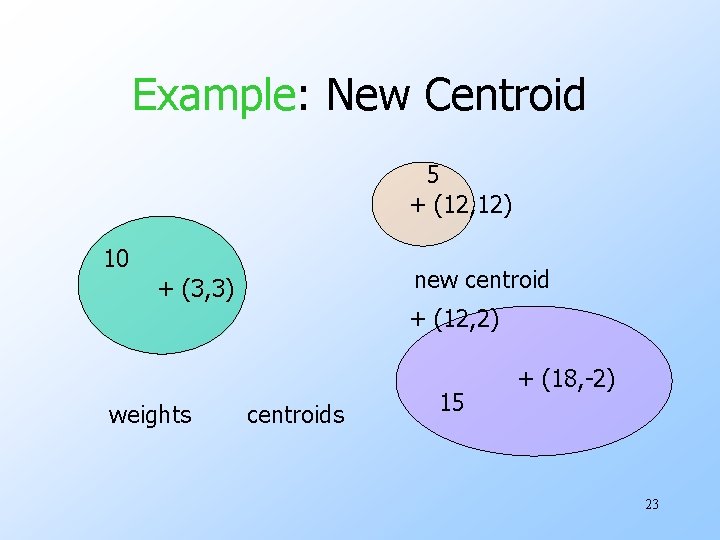 Example: New Centroid

5
+ (12,12)

10
+ (3,3)

new centroid
+ (12,2)

+ (18,-2)
15

weights centroids

23